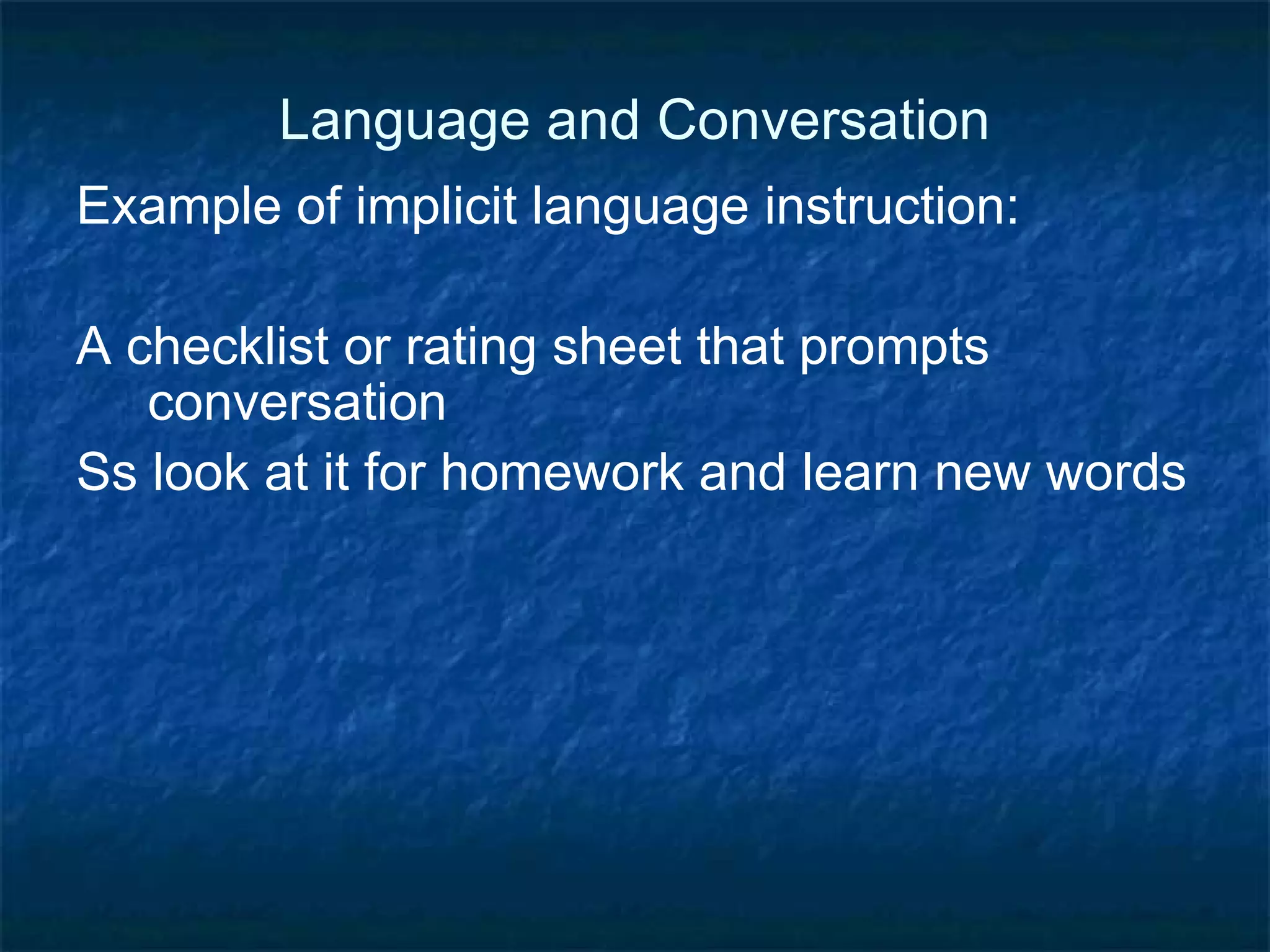 Language and Conversation

Example of implicit language instruction:

A checklist or rating sheet that prompts conversation

Ss look at it for homework and learn new words